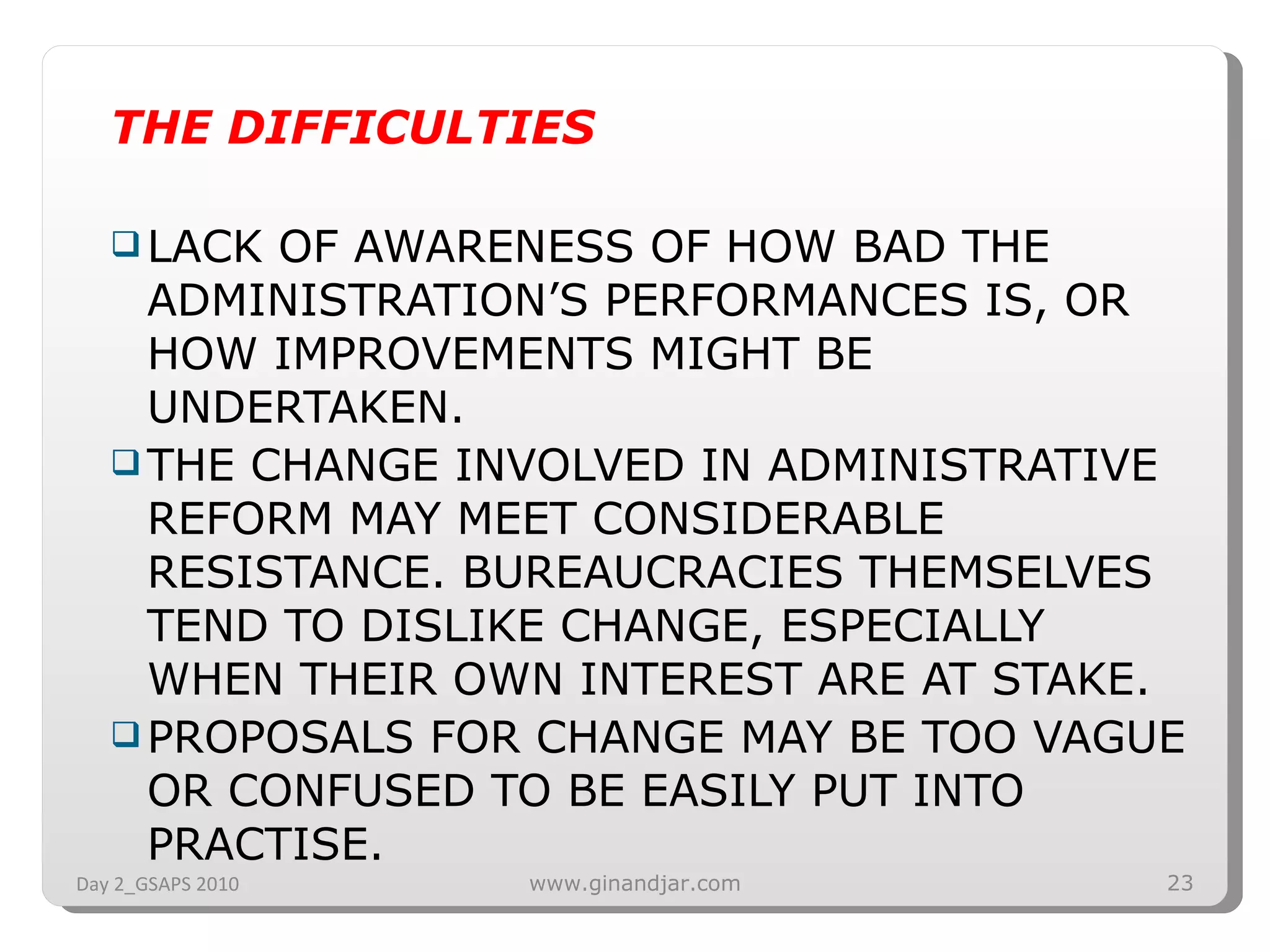 THE DIFFICULTIES

❑ LACK OF AWARENESS OF HOW BAD THE ADMINISTRATION’S PERFORMANCES IS, OR HOW IMPROVEMENTS MIGHT BE UNDERTAKEN.

❑ THE CHANGE INVOLVED IN ADMINISTRATIVE REFORM MAY MEET CONSIDERABLE RESISTANCE. BUREAUCRACIES THEMSELVES TEND TO DISLIKE CHANGE, ESPECIALLY WHEN THEIR OWN INTEREST ARE AT STAKE.

❑ PROPOSALS FOR CHANGE MAY BE TOO VAGUE OR CONFUSED TO BE EASILY PUT INTO PRACTISE.

Day 2_GSAPS 2010 www.ginandjar.com 23